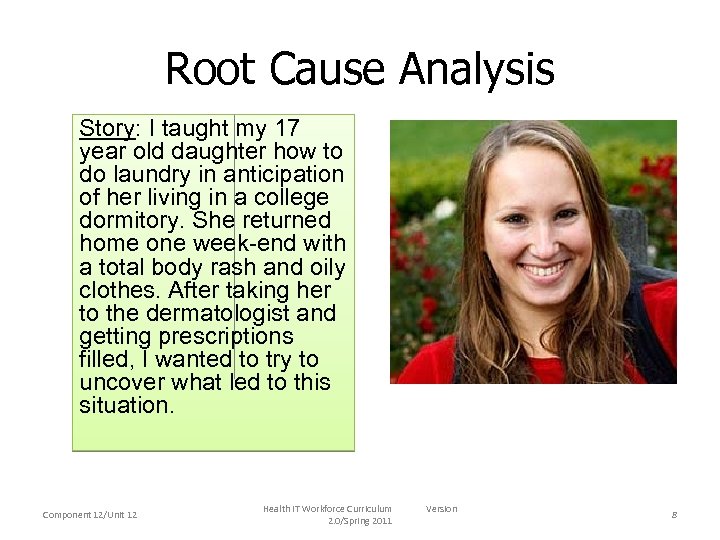 Root Cause Analysis

Story: I taught my 17 year old daughter how to do laundry in anticipation of her living in a college dormitory. She returned home one week-end with a total body rash and oily clothes. After taking her to the dermatologist and getting prescriptions filled, I wanted to try to uncover what led to this situation.

Component 12/Unit 12

Health IT Workforce Curriculum Version 2.0/Spring 2011

8